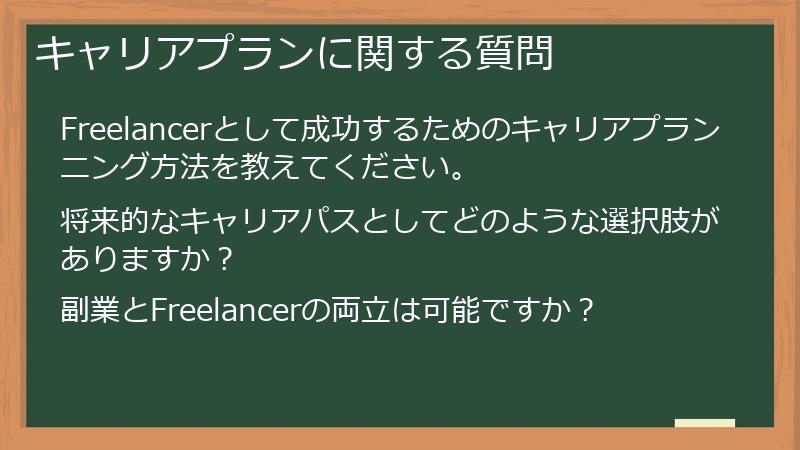 キャリアプランに関する質問

Freelancerとして成功するためのキャリアプランニング方法を教えてください。

将来的なキャリアパスとしてどのような選択肢がありますか？

副業とFreelancerの両立は可能ですか？